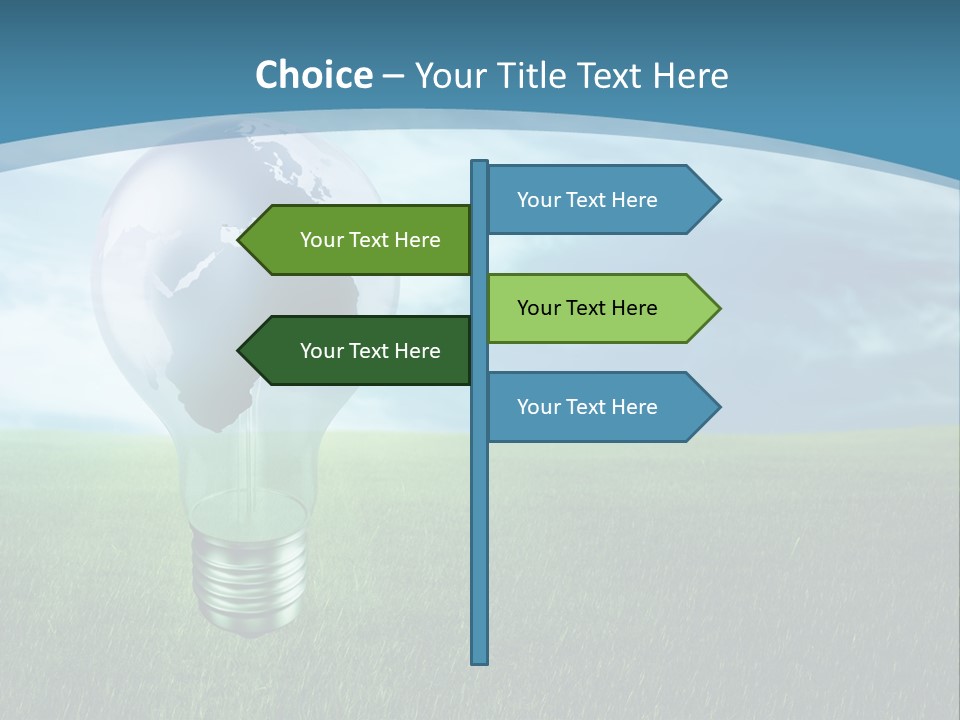 Choice – Your Title Text Here

Your Text Here

Your Text Here

Your Text Here

Your Text Here

Your Text Here